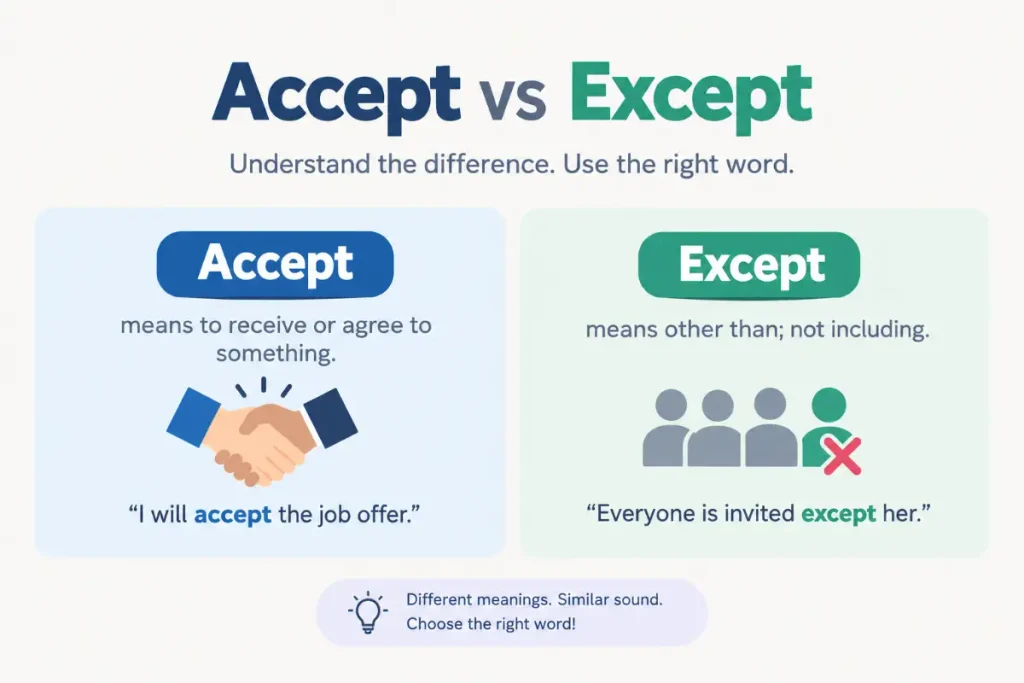 Accept vs Except

Understand the difference. Use the right word.

Accept

means to receive or agree to something.

“I will accept the job offer.”

Except

means other than; not including.

“Everyone is invited except her.”

Different meanings. Similar sound.
Choose the right word!